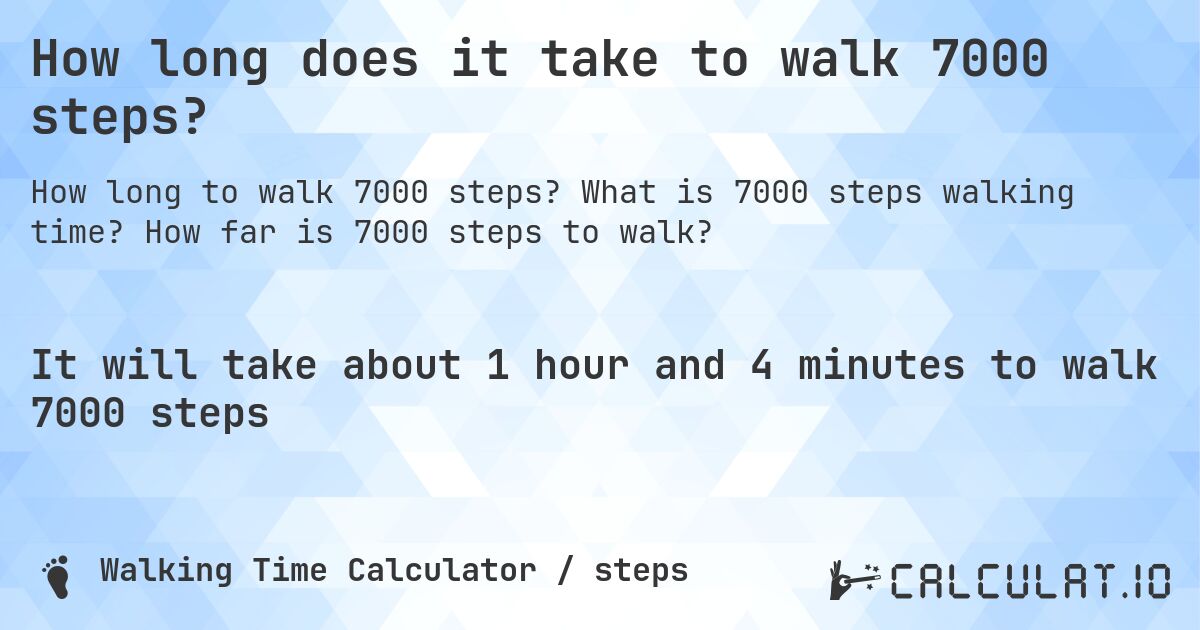 How long does it take to walk 7000 steps?

How long to walk 7000 steps? What is 7000 steps walking time? How far is 7000 steps to walk?

It will take about 1 hour and 4 minutes to walk 7000 steps

Walking Time Calculator / steps

CALCULAT.IO